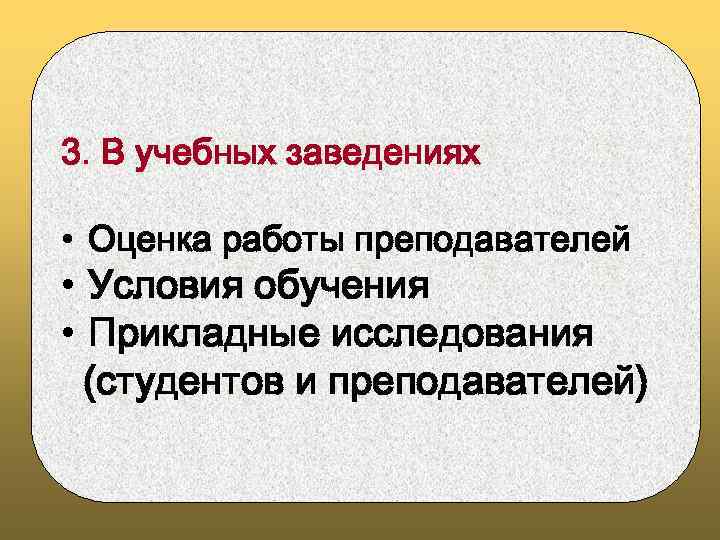 3. В учебных заведениях

• Оценка работы преподавателей
• Условия обучения
• Прикладные исследования (студентов и преподавателей)